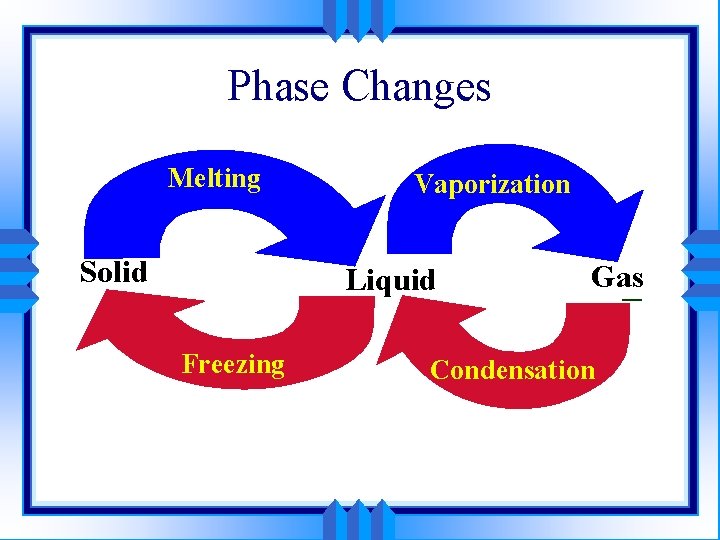 Phase Changes

Melting

Vaporization

Solid

Liquid

Gas

Freezing

Condensation